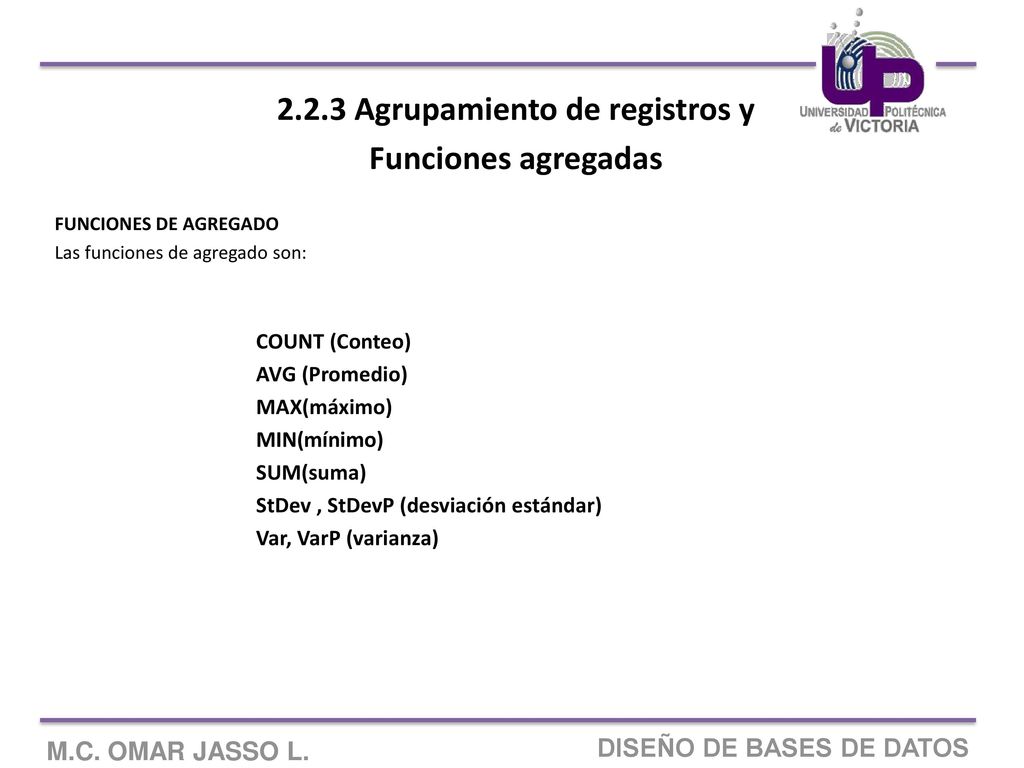 UP
UNIVERSIDAD POLITÉCNICA de VICTORIA

2.2.3 Agrupamiento de registros y Funciones agregadas

FUNCIONES DE AGREGADO
Las funciones de agregado son:

COUNT (Conteo)
AVG (Promedio)
MAX(máximo)
MIN(mínimo)
SUM(suma)
StDev , StDevP (desviación estándar)
Var, VarP (varianza)

M.C. OMAR JASSO L.

DISEÑO DE BASES DE DATOS